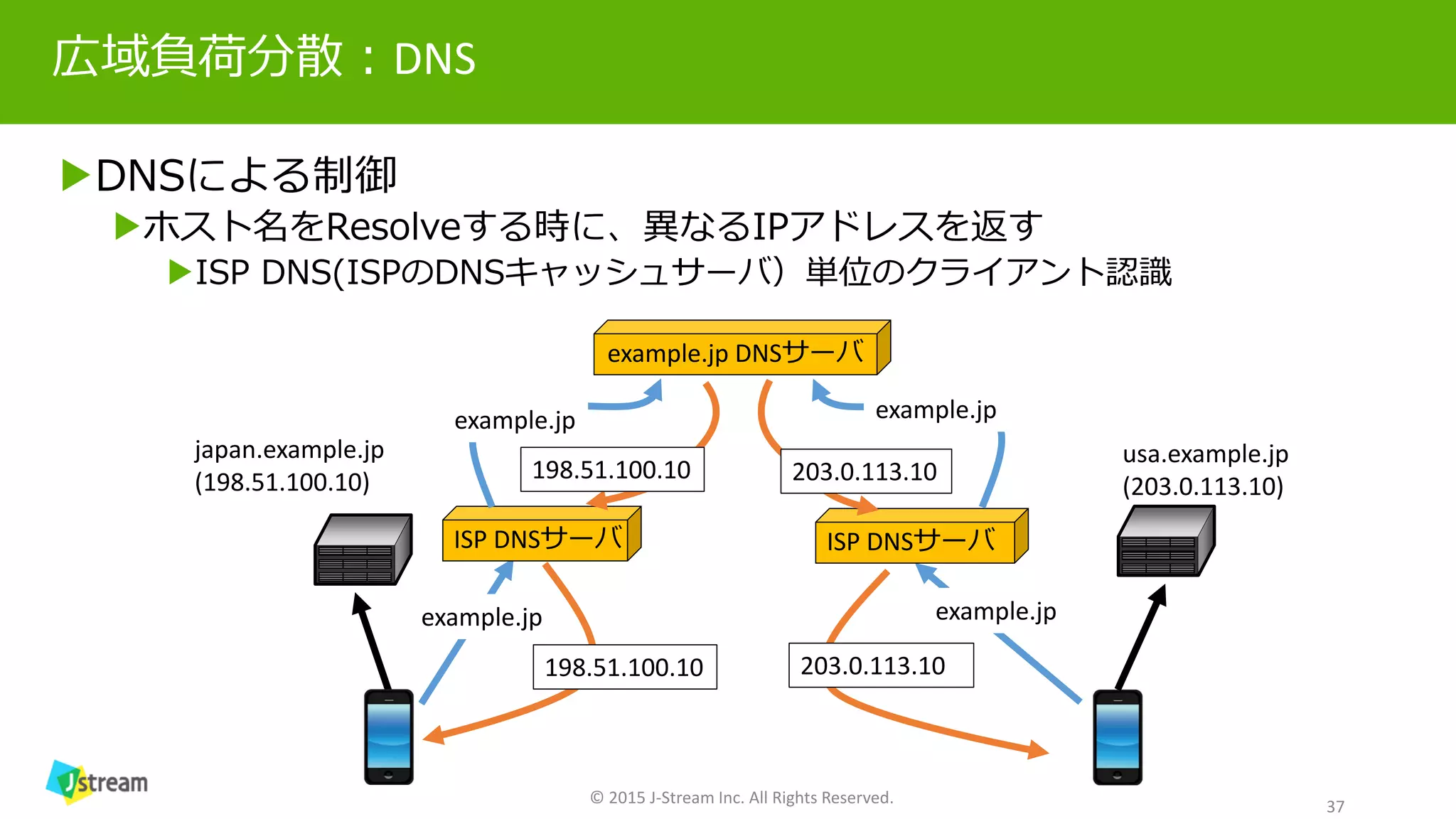 広域負荷分散：DNS

▶DNSによる制御

▶ホスト名をResolveする時に、異なるIPアドレスを返す

▶ISP DNS(ISPのDNSキャッシュサーバ）単位のクライアント認識

example.jp DNSサーバ

example.jp

example.jp

japan.example.jp
(198.51.100.10)

198.51.100.10

203.0.113.10

usa.example.jp
(203.0.113.10)

ISP DNSサーバ

ISP DNSサーバ

example.jp

example.jp

198.51.100.10

203.0.113.10

Jstream

© 2015 J-Stream Inc. All Rights Reserved.

37